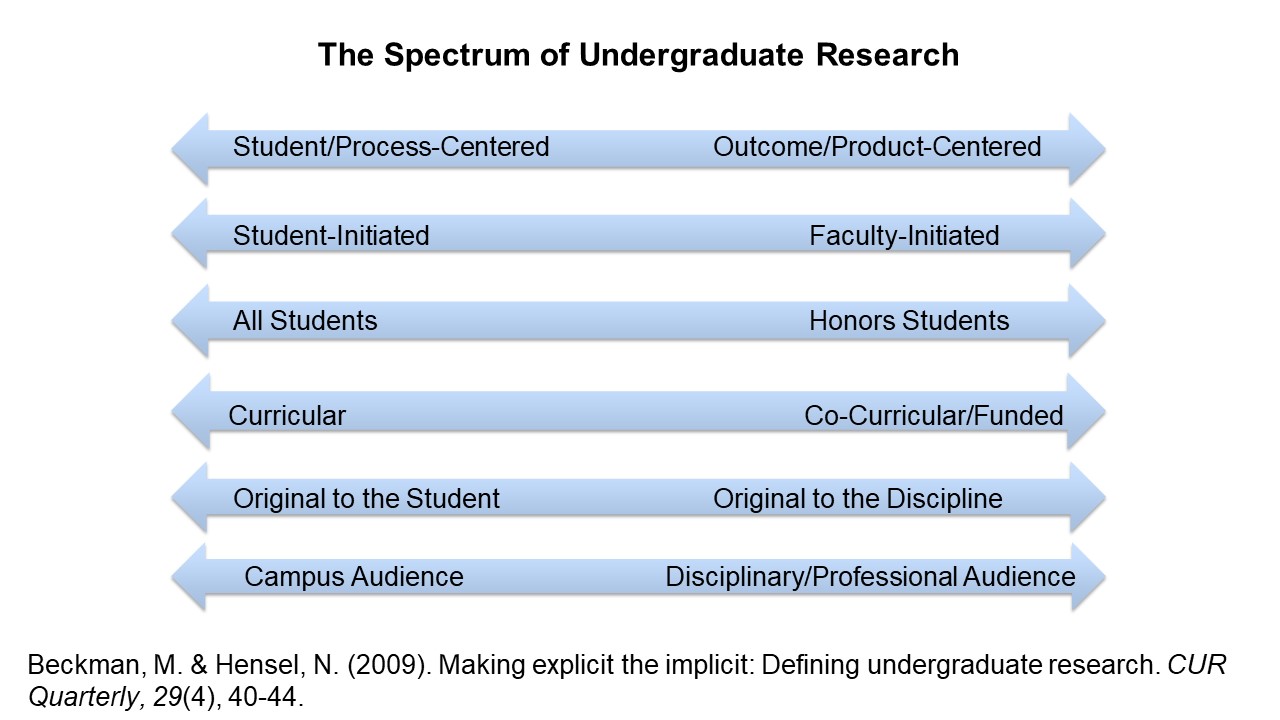 The Spectrum of Undergraduate Research

Student/Process-Centered Outcome/Product-Centered

Student-Initiated Faculty-Initiated

All Students Honors Students

Curricular Co-Curricular/Funded

Original to the Student Original to the Discipline

Campus Audience Disciplinary/Professional Audience

Beckman, M. & Hensel, N. (2009). Making explicit the implicit: Defining undergraduate research. CUR Quarterly, 29(4), 40-44.